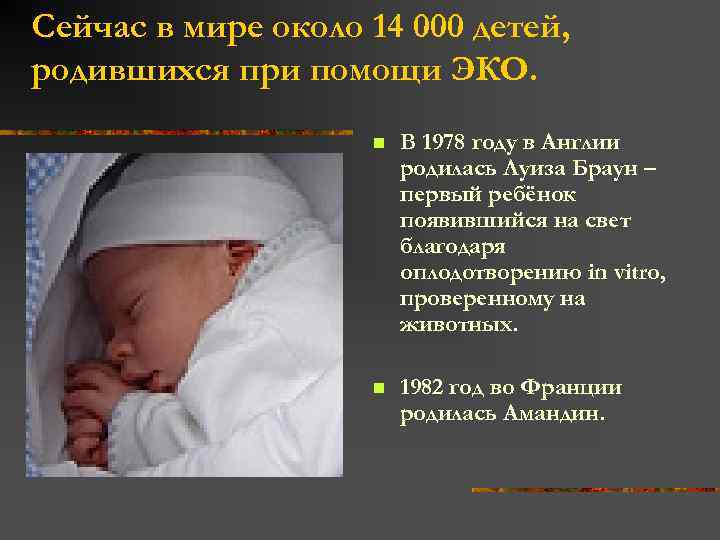 Сейчас в мире около 14 000 детей, родившихся при помощи ЭКО.

В 1978 году в Англии родилась Луиза Браун – первый ребёнок появившийся на свет благодаря оплодотворению in vitro, проверенному на животных.

1982 год во Франции родилась Амандин.